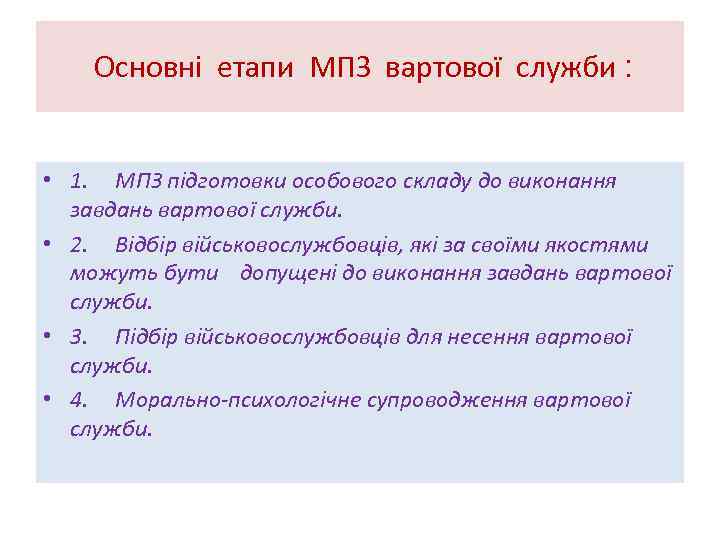 Основні етапи МПЗ вартової служби :

• 1. МПЗ підготовки особового складу до виконання завдань вартової служби.
• 2. Відбір військовослужбовців, які за своїми якостями можуть бути допущені до виконання завдань вартової служби.
• 3. Підбір військовослужбовців для несення вартової служби.
• 4. Морально-психологічне супроводження вартової служби.